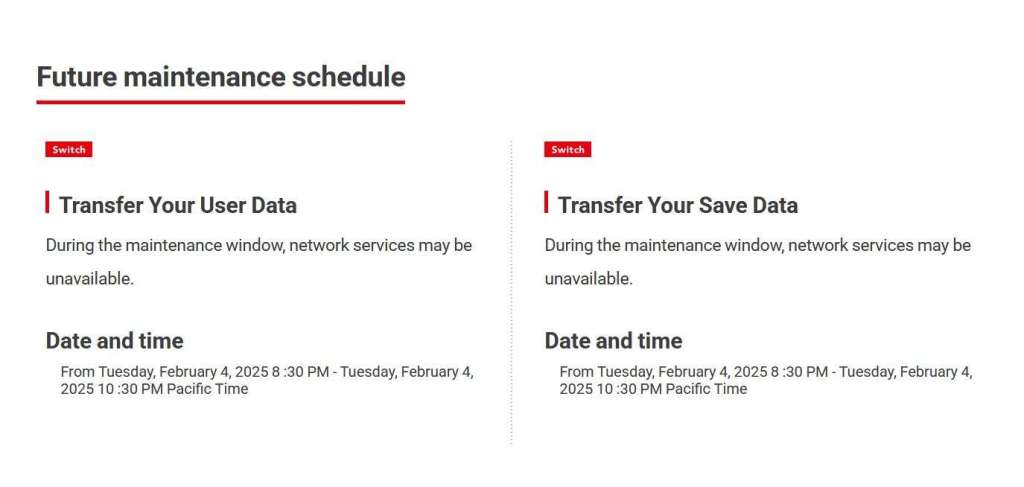 Future maintenance schedule

Switch

Transfer Your User Data

During the maintenance window, network services may be unavailable.

Date and time

From Tuesday, February 4, 2025 8 :30 PM - Tuesday, February 4, 2025 10 :30 PM Pacific Time

Switch

Transfer Your Save Data

During the maintenance window, network services may be unavailable.

Date and time

From Tuesday, February 4, 2025 8 :30 PM - Tuesday, February 4, 2025 10 :30 PM Pacific Time